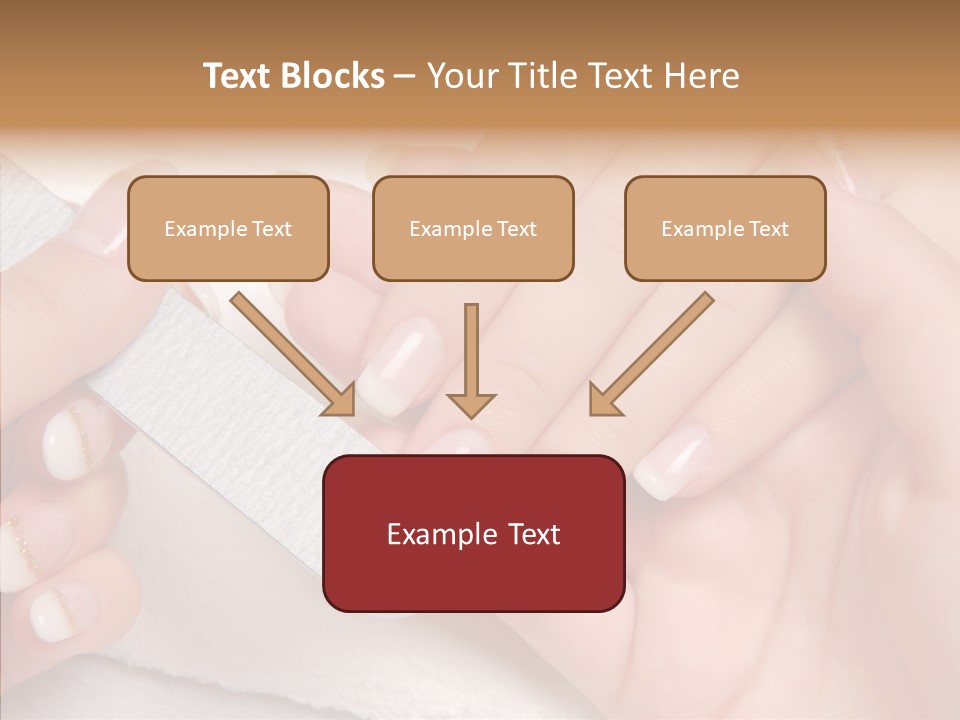 Text Blocks – Your Title Text Here

Example Text

Example Text

Example Text

Example Text